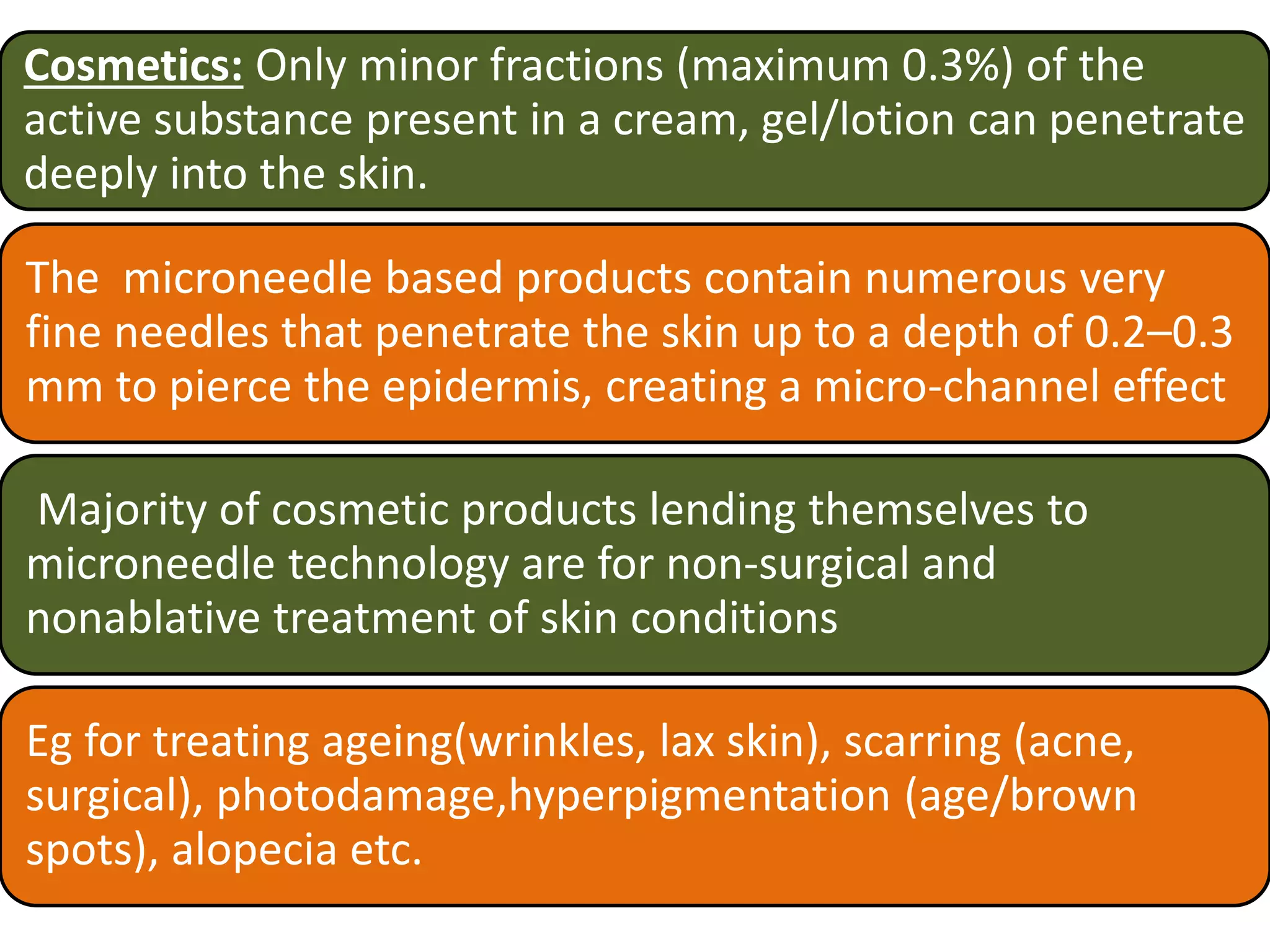 Cosmetics: Only minor fractions (maximum 0.3%) of the active substance present in a cream, gel/lotion can penetrate deeply into the skin.

The  microneedle based products contain numerous very fine needles that penetrate the skin up to a depth of 0.2–0.3 mm to pierce the epidermis, creating a micro-channel effect

Majority of cosmetic products lending themselves to microneedle technology are for non-surgical and nonablative treatment of skin conditions

Eg for treating ageing(wrinkles, lax skin), scarring (acne, surgical), photodamage,hyperpigmentation (age/brown spots), alopecia etc.